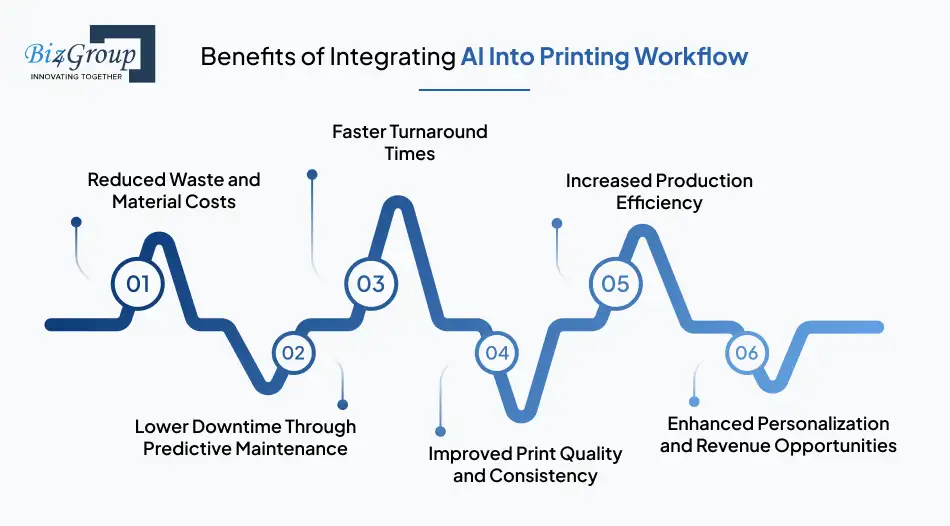 Biz4Group
INNOVATING TOGETHER

Benefits of Integrating AI Into Printing Workflow

Reduced Waste and Material Costs

01

Faster Turnaround Times

03

Increased Production Efficiency

05

02

Lower Downtime Through Predictive Maintenance

04

Improved Print Quality and Consistency

06

Enhanced Personalization and Revenue Opportunities